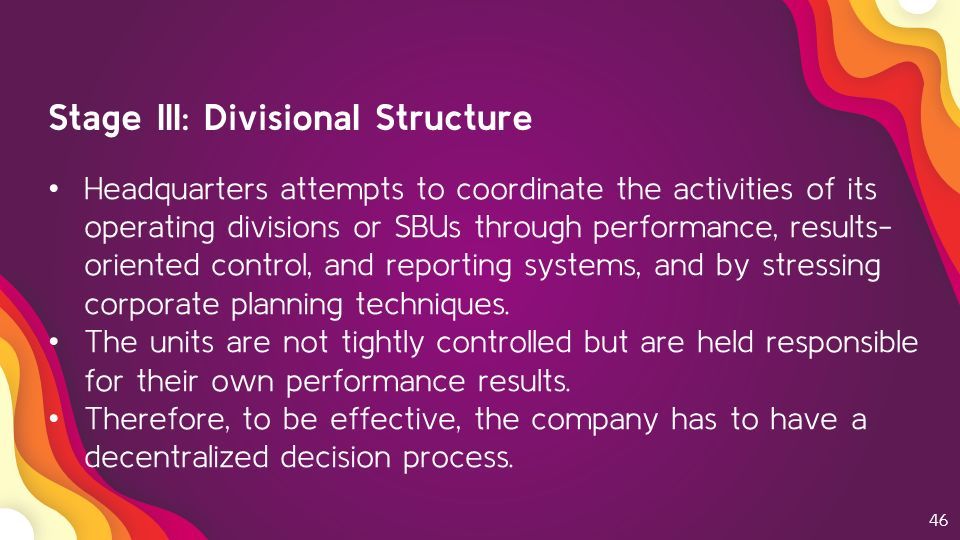 Stage III: Divisional Structure

• Headquarters attempts to coordinate the activities of its operating divisions or SBUs through performance, results-oriented control, and reporting systems, and by stressing corporate planning techniques.
• The units are not tightly controlled but are held responsible for their own performance results.
• Therefore, to be effective, the company has to have a decentralized decision process.

46